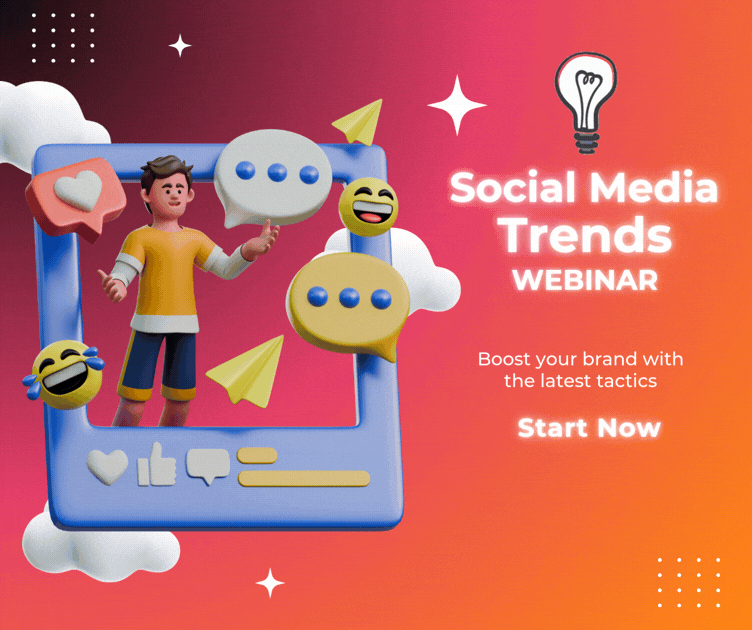 Social Media Trends
WEBINAR

Boost your brand with the latest tactics

Start Now